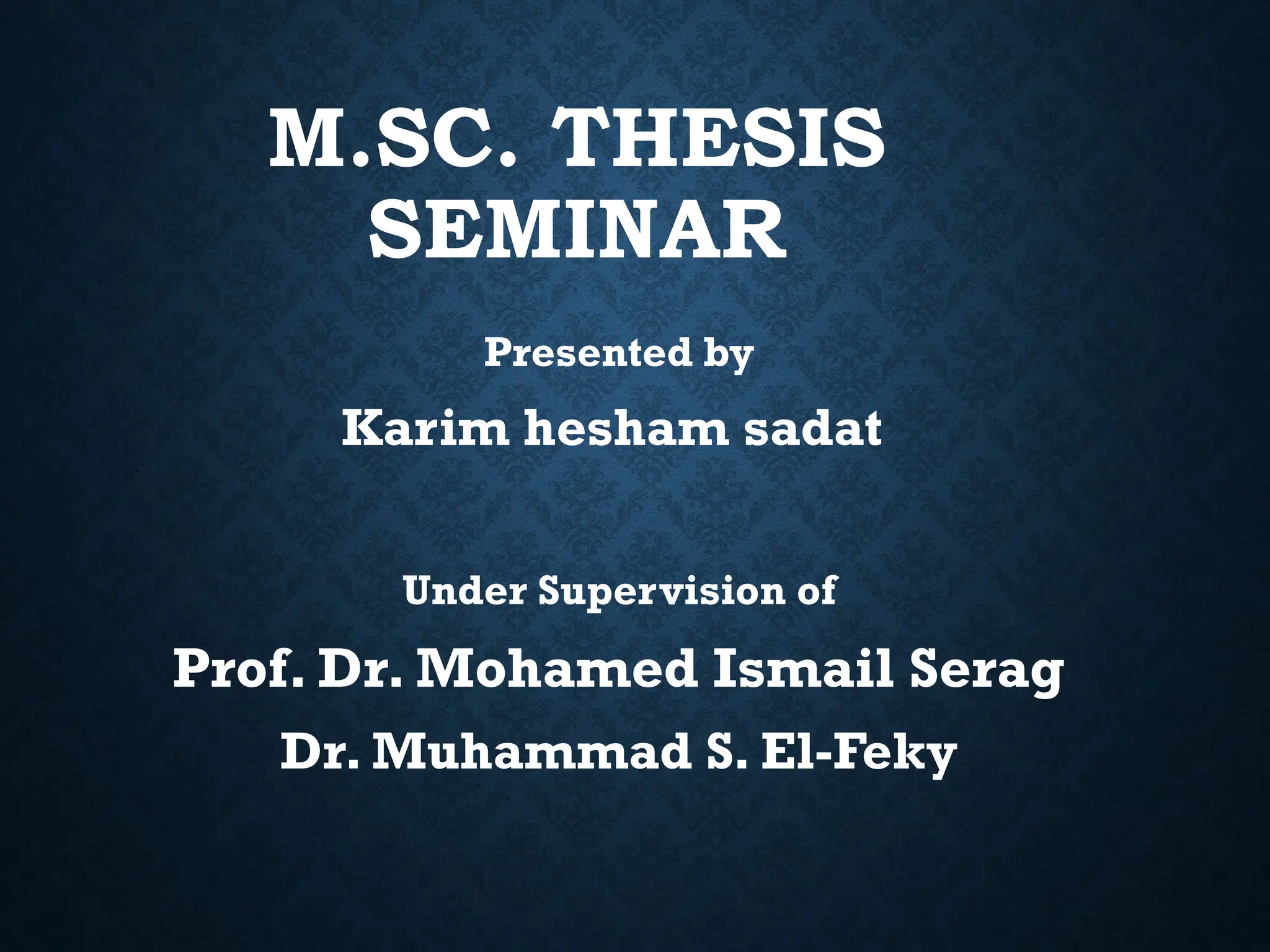 M.SC. THESIS SEMINAR

Presented by

Karim hesham sadat

Under Supervision of

Prof. Dr. Mohamed Ismail Serag

Dr. Muhammad S. El-Feky